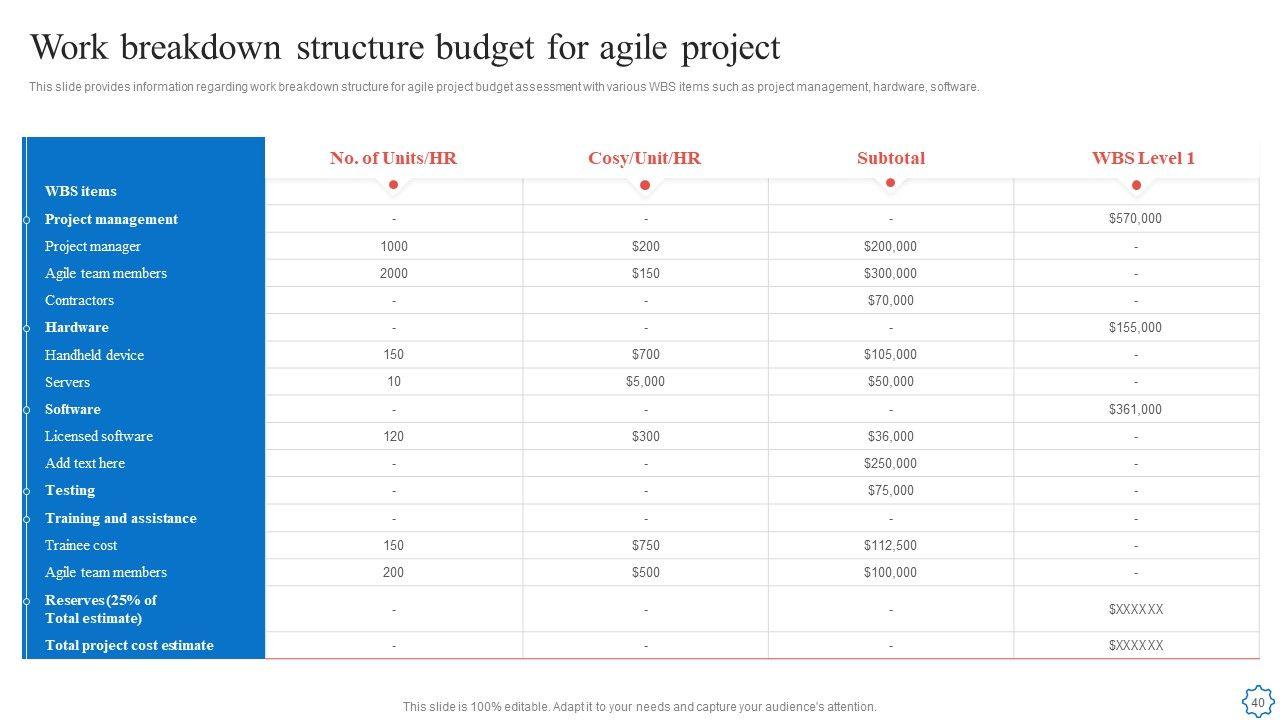 Work breakdown structure budget for agile project

This slide provides information regarding work breakdown structure for agile project budget assessment with various WBS items such as project management, hardware, software.

| WBS items | No. of Units/HR | Cosy/Unit/HR | Subtotal | WBS Level 1 |
|---|---|---|---|---|
| Project management | - | - | - | $570,000 |
| Project manager | 1000 | $200 | $200,000 | - |
| Agile team members | 2000 | $150 | $300,000 | - |
| Contractors | - | - | $70,000 | - |
| Hardware | - | - | - | $155,000 |
| Handheld device | 150 | $700 | $105,000 | - |
| Servers | 10 | $5,000 | $50,000 | - |
| Software | - | - | - | $361,000 |
| Licensed software | 120 | $300 | $36,000 | - |
| Add text here | - | - | $250,000 | - |
| Testing | - | - | $75,000 | - |
| Training and assistance | - | - | - | - |
| Trainee cost | 150 | $750 | $112,500 | - |
| Agile team members | 200 | $500 | $100,000 | - |
| Reserves (25% of Total estimate) | - | - | - | $XXXXXX |
| Total project cost estimate | - | - | - | $XXXXXX |

This slide is 100% editable. Adapt it to your needs and capture your audience's attention.

40